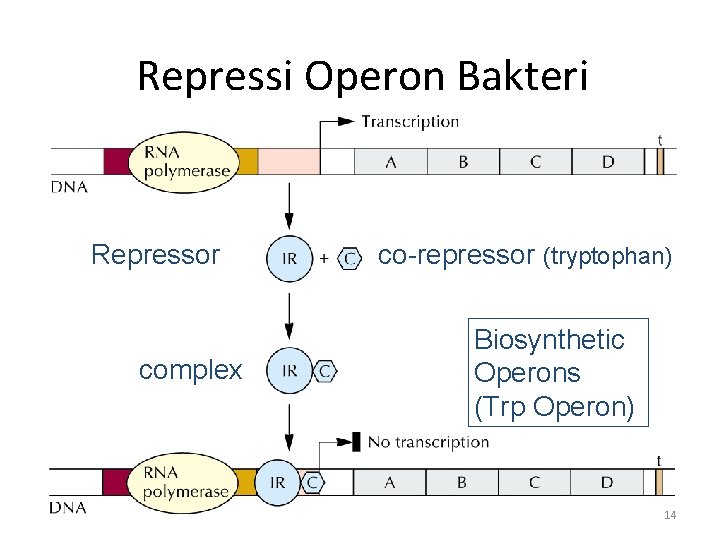 Repressi Operon Bakteri

Transcription

RNA polymerase

A B C D

t

DNA

Repressor

IR + C

co-repressor (tryptophan)

complex

IR C

Biosynthetic Operons (Trp Operon)

No transcription

RNA polymerase

IR C

A B C D

t

DNA

14